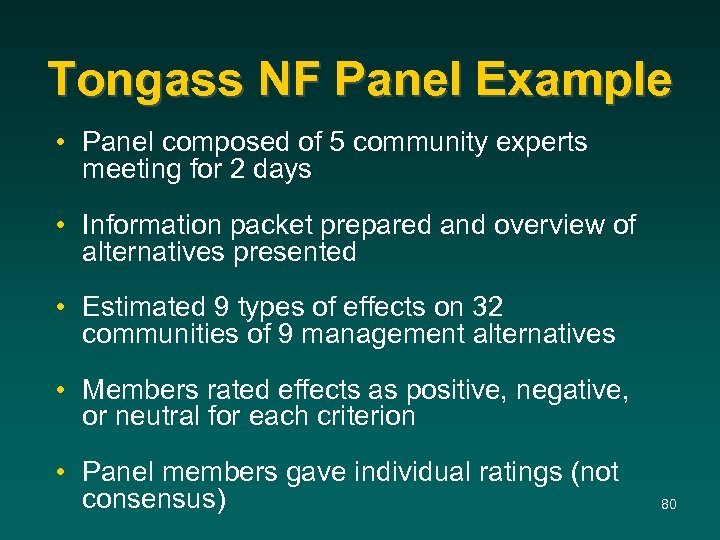 Tongass NF Panel Example

• Panel composed of 5 community experts meeting for 2 days

• Information packet prepared and overview of alternatives presented

• Estimated 9 types of effects on 32 communities of 9 management alternatives

• Members rated effects as positive, negative, or neutral for each criterion

• Panel members gave individual ratings (not consensus)

80